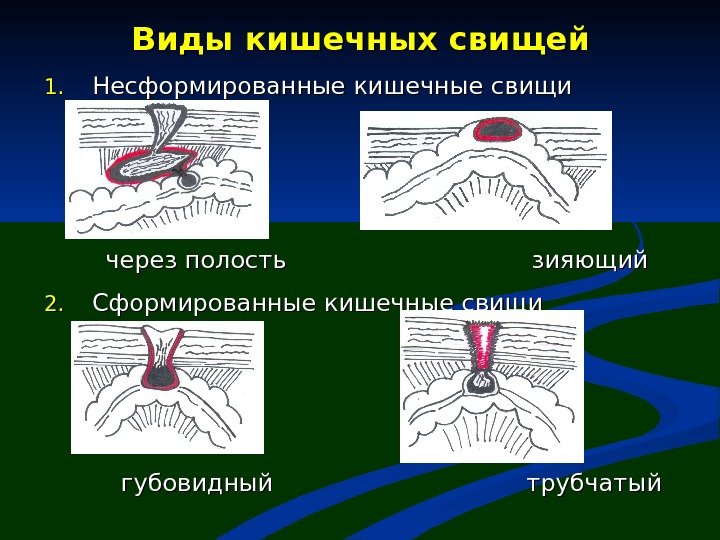 Виды кишечных свищей

1. Несформированные кишечные свищи

через полость

зияющий

2. Сформированные кишечные свищи

губовидный

трубчатый